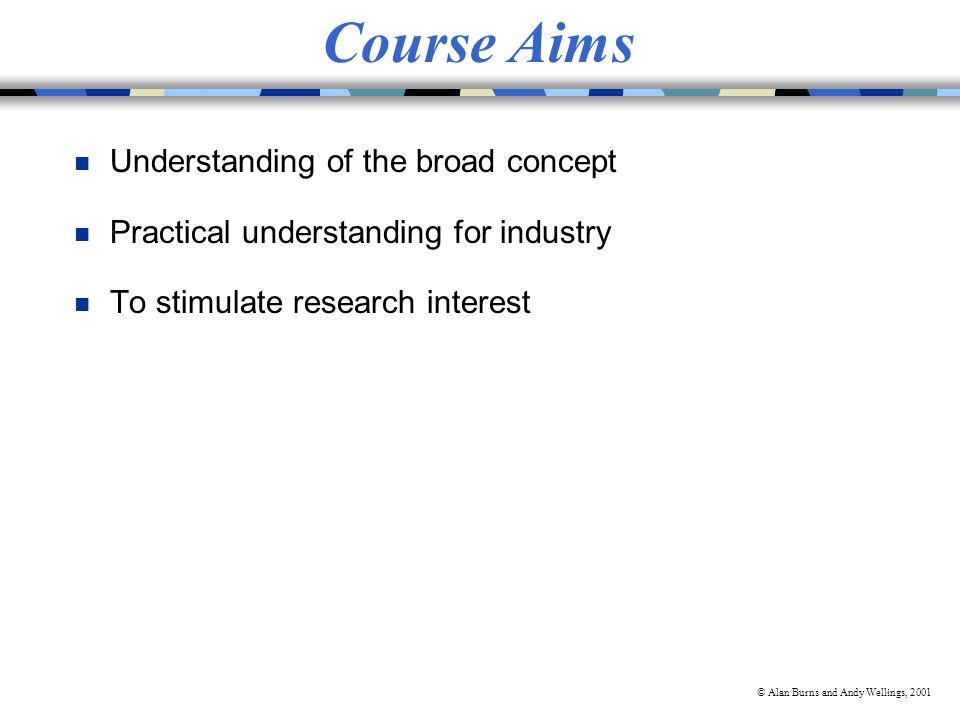 Course Aims

- Understanding of the broad concept
- Practical understanding for industry
- To stimulate research interest

© Alan Burns and Andy Wellings, 2001